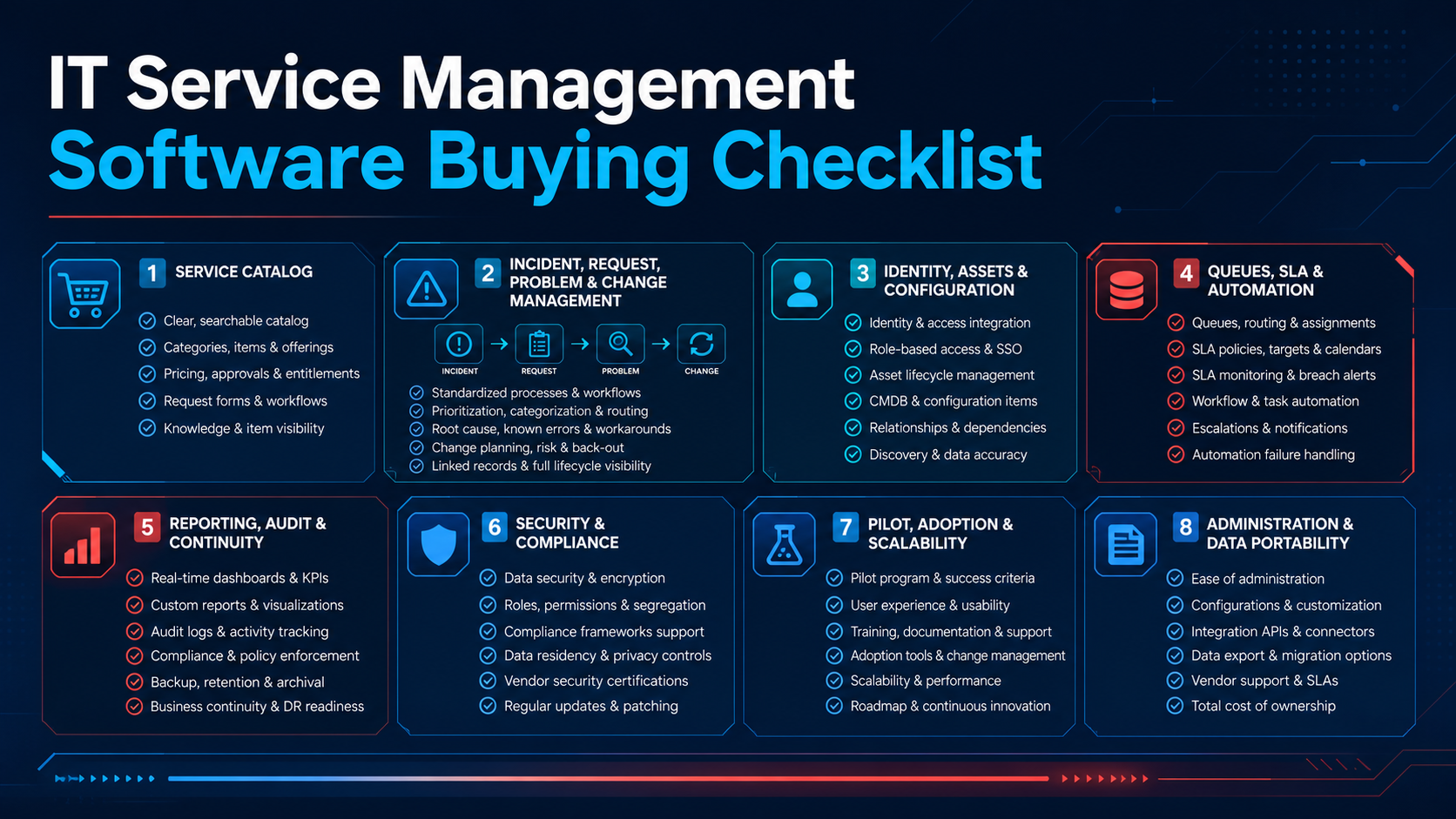 IT Service Management
Software Buying Checklist

1 SERVICE CATALOG
Clear, searchable catalog
Categories, items & offerings
Pricing, approvals & entitlements
Request forms & workflows
Knowledge & item visibility

2 INCIDENT, REQUEST, PROBLEM & CHANGE MANAGEMENT
INCIDENT → REQUEST → PROBLEM → CHANGE
Standardized processes & workflows
Prioritization, categorization & routing
Root cause, known errors & workarounds
Change planning, risk & back-out
Linked records & full lifecycle visibility

3 IDENTITY, ASSETS & CONFIGURATION
Identity & access integration
Role-based access & SSO
Asset lifecycle management
CMDB & configuration items
Relationships & dependencies
Discovery & data accuracy

4 QUEUES, SLA & AUTOMATION
Queues, routing & assignments
SLA policies, targets & calendars
SLA monitoring & breach alerts
Workflow & task automation
Escalations & notifications
Automation failure handling

5 REPORTING, AUDIT & CONTINUITY
Real-time dashboards & KPIs
Custom reports & visualizations
Audit logs & activity tracking
Compliance & policy enforcement
Backup, retention & archival
Business continuity & DR readiness

6 SECURITY & COMPLIANCE
Data security & encryption
Roles, permissions & segregation
Compliance frameworks support
Data residency & privacy controls
Vendor security certifications
Regular updates & patching

7 PILOT, ADOPTION & SCALABILITY
Pilot program & success criteria
User experience & usability
Training, documentation & support
Adoption tools & change management
Scalability & performance
Roadmap & continuous innovation

8 ADMINISTRATION & DATA PORTABILITY
Ease of administration
Configurations & customization
Integration APIs & connectors
Data export & migration options
Vendor support & SLAs
Total cost of ownership